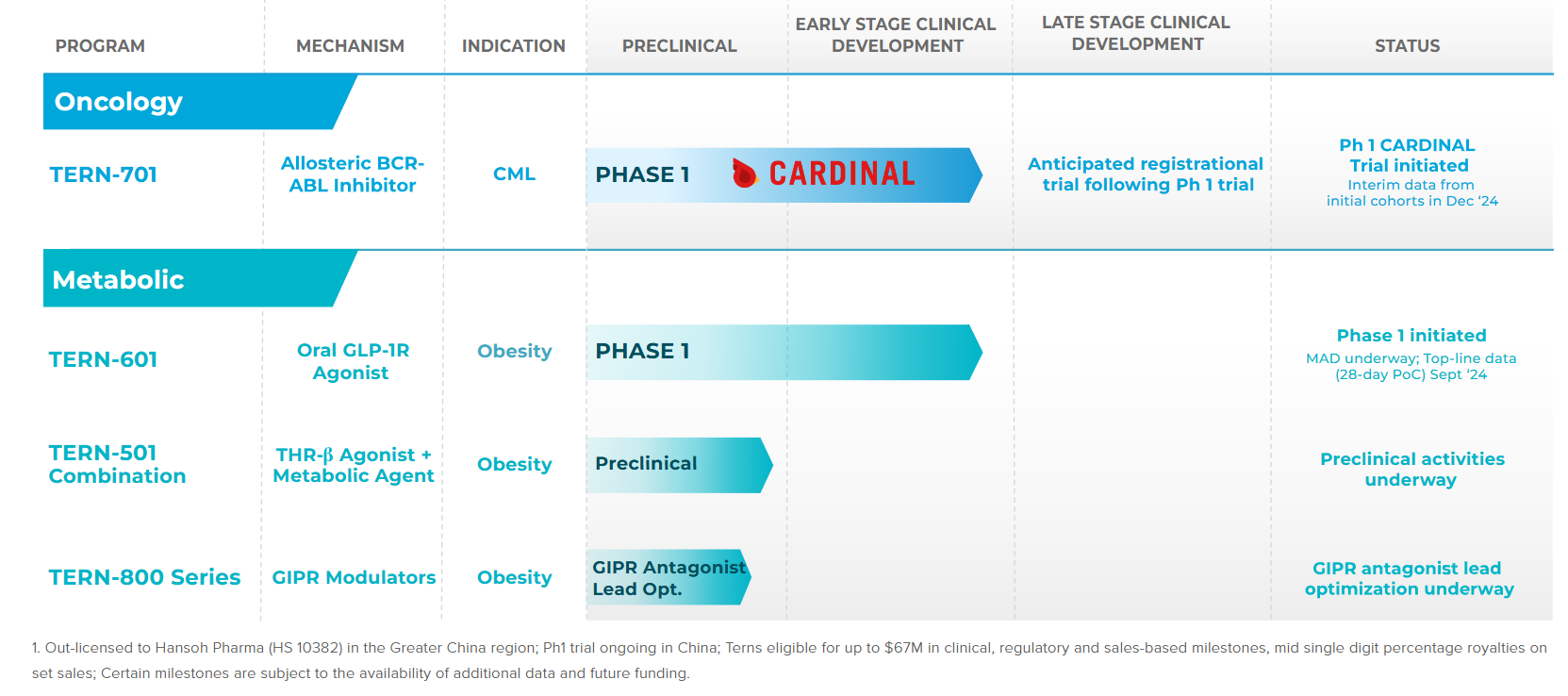 | PROGRAM | MECHANISM | INDICATION | PRECLINICAL | EARLY STAGE CLINICAL DEVELOPMENT | LATE STAGE CLINICAL DEVELOPMENT | STATUS |
|---|---|---|---|---|---|---|
| Oncology | | | | | | |
| TERN-701 | Allosteric BCR-ABL Inhibitor | CML | PHASE 1 CARDINAL | | Anticipated registrational trial following Ph 1 trial | Ph 1 CARDINAL Trial initiated Interim data from initial cohorts in Dec '24 |
| Metabolic | | | | | | |
| TERN-601 | Oral GLP-1R Agonist | Obesity | PHASE 1 | | | Phase 1 initiated MAD underway; Top-line data (28-day PoC) Sept '24 |
| TERN-501 Combination | THR-β Agonist + Metabolic Agent | Obesity | Preclinical | | | Preclinical activities underway |
| TERN-800 Series | GIPR Modulators | Obesity | GIPR Antagonist Lead Opt. | | | GIPR antagonist lead optimization underway |

1. Out-licensed to Hansoh Pharma (HS 10382) in the Greater China region; Ph1 trial ongoing in China; Terns eligible for up to $67M in clinical, regulatory and sales-based milestones, mid single digit percentage royalties on set sales; Certain milestones are subject to the availability of additional data and future funding.